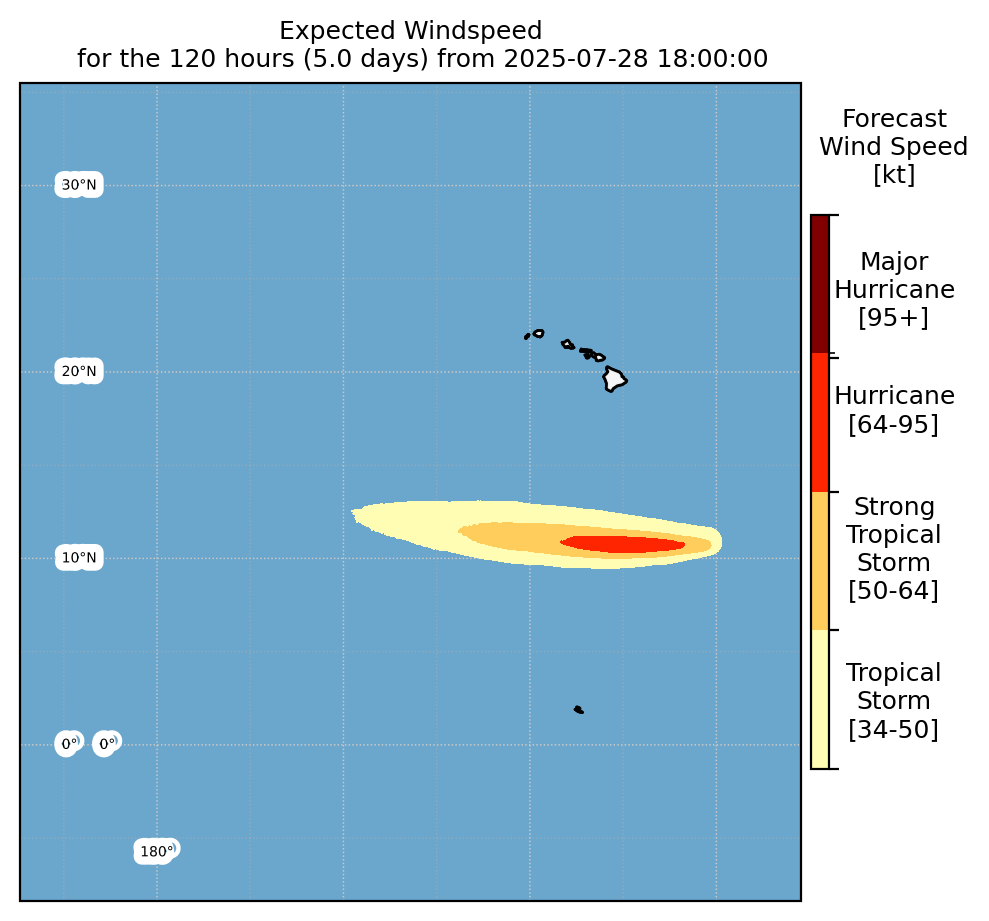 Expected Windspeed
for the 120 hours (5.0 days) from 2025-07-28 18:00:00

30°N
20°N
10°N
0°
0°
180°

Forecast
Wind Speed
[kt]

Major
Hurricane
[95+]

Hurricane
[64-95]

Strong
Tropical
Storm
[50-64]

Tropical
Storm
[34-50]